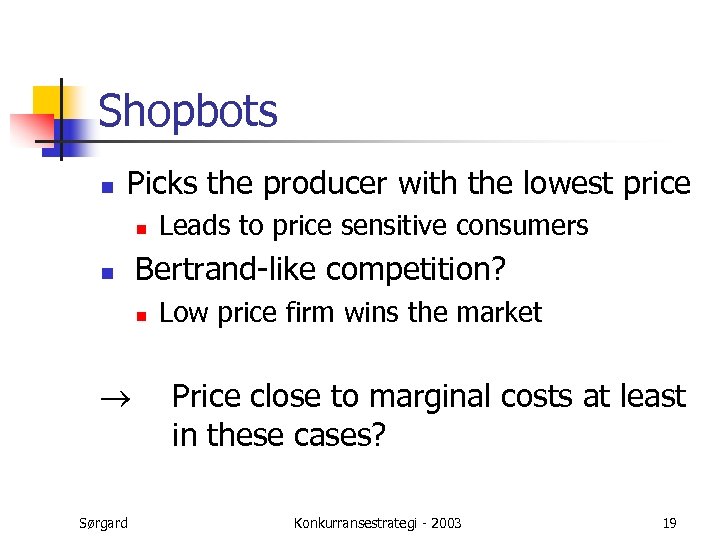 Shopbots

- Picks the producer with the lowest price
  - Leads to price sensitive consumers
- Bertrand-like competition?
  - Low price firm wins the market

$\rightarrow$ Price close to marginal costs at least in these cases?

Sørgard Konkurransestrategi - 2003 19